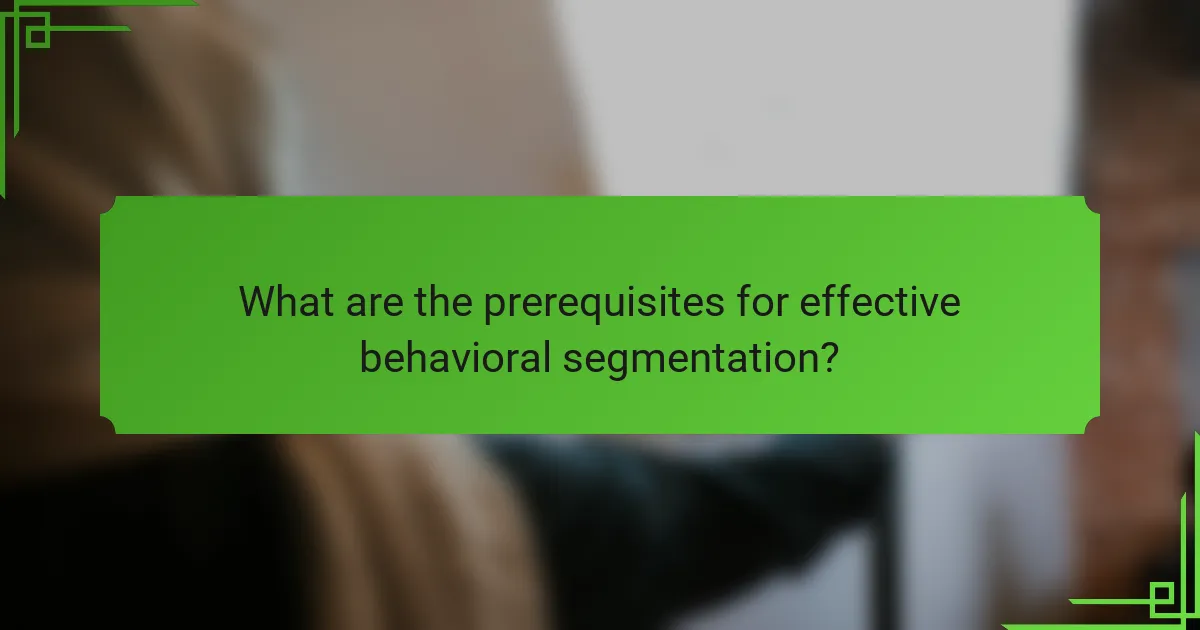 What are the prerequisites for effective behavioral segmentation?